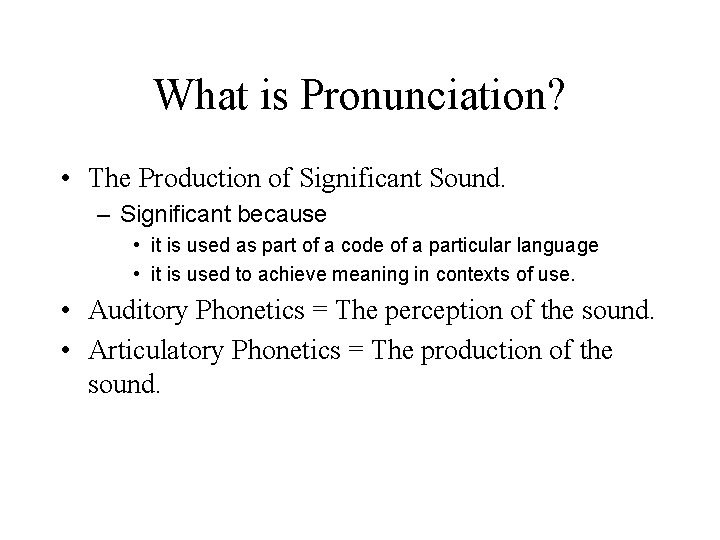 What is Pronunciation?

• The Production of Significant Sound.
– Significant because
• it is used as part of a code of a particular language
• it is used to achieve meaning in contexts of use.
• Auditory Phonetics = The perception of the sound.
• Articulatory Phonetics = The production of the sound.